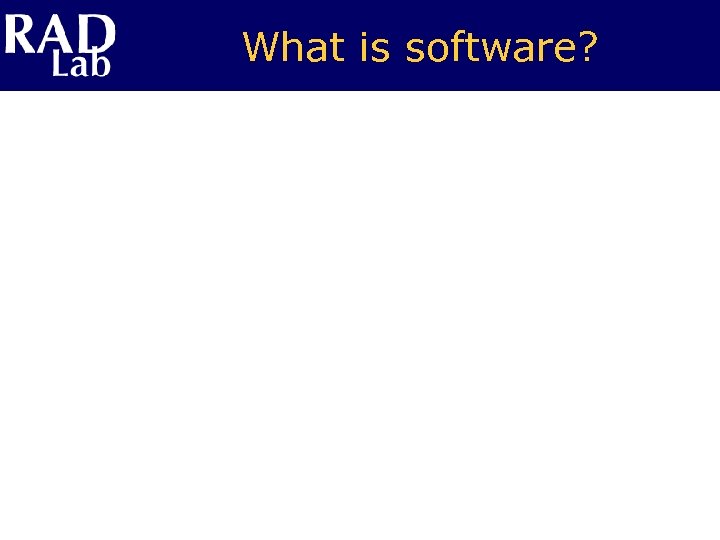 RAD Lab

What is software?